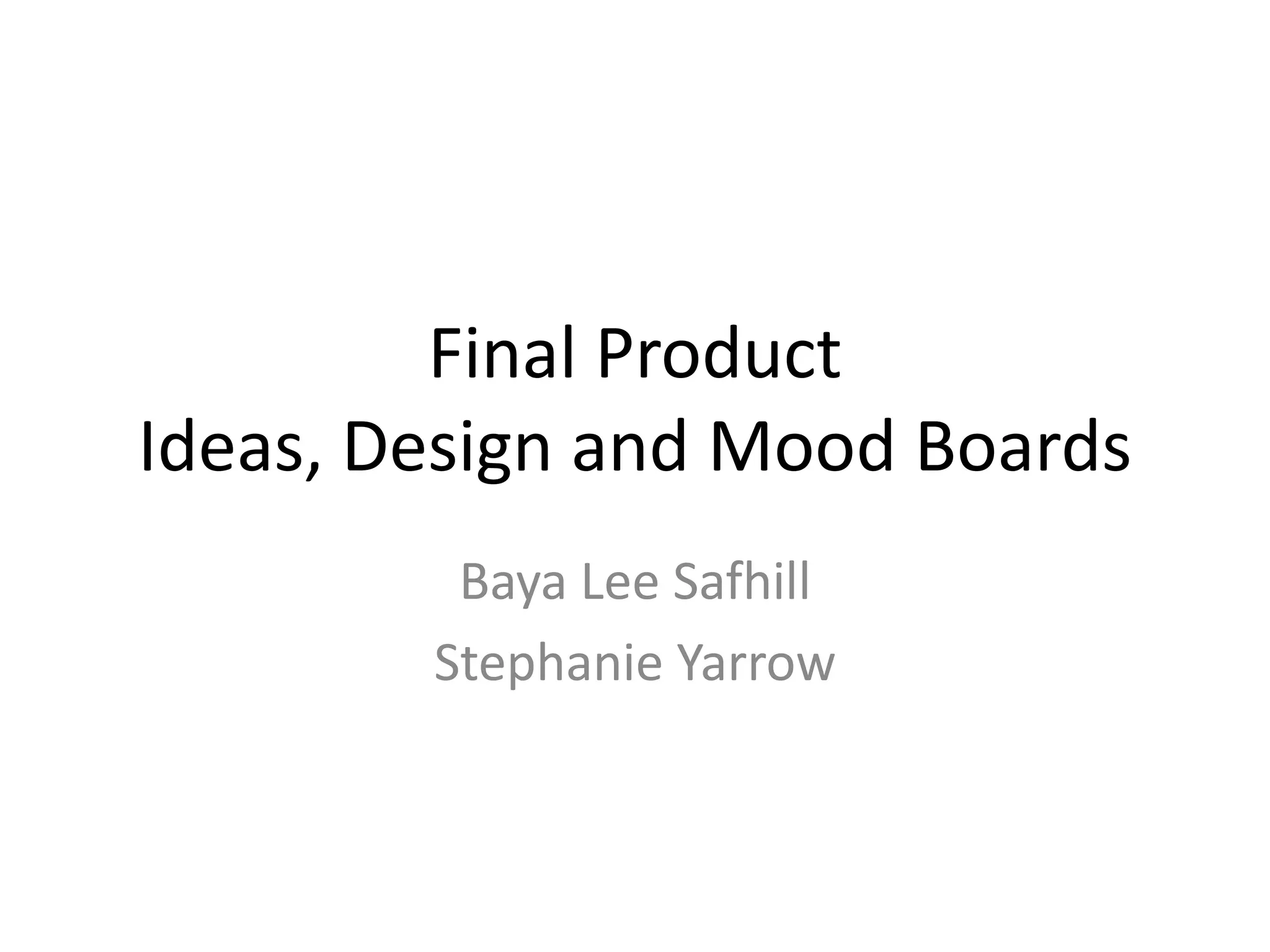 Final Product
Ideas, Design and Mood Boards

Baya Lee Safhill

Stephanie Yarrow